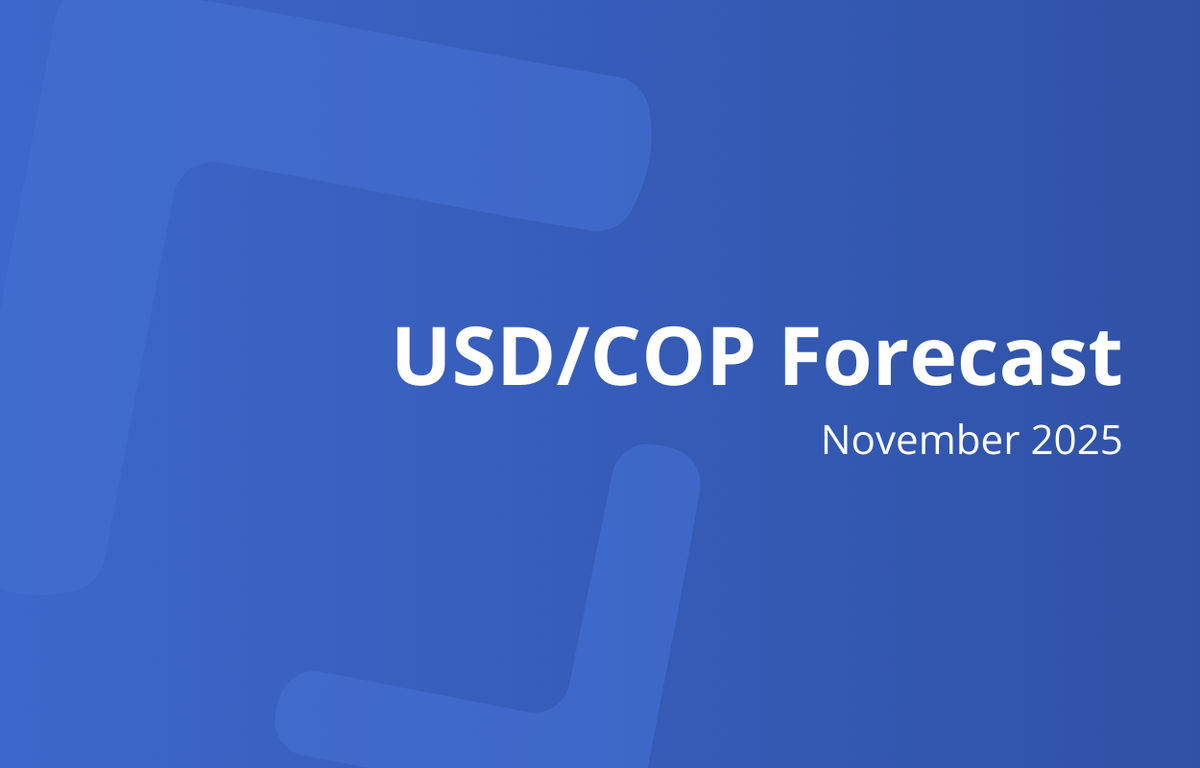 USD/COP Forecast

November 2025